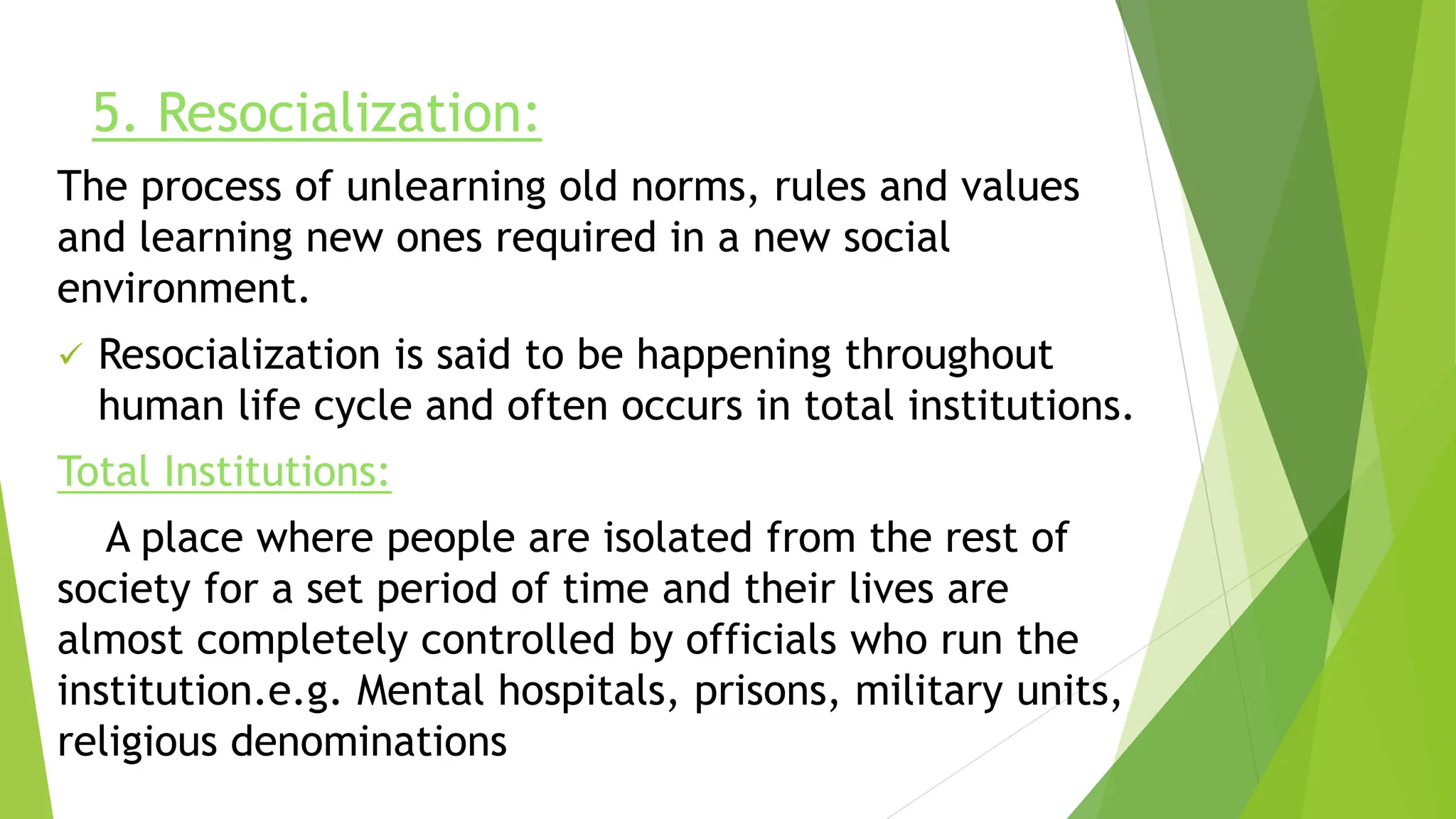 5. Resocialization:

The process of unlearning old norms, rules and values and learning new ones required in a new social environment.

✓ Resocialization is said to be happening throughout human life cycle and often occurs in total institutions.

Total Institutions:

A place where people are isolated from the rest of society for a set period of time and their lives are almost completely controlled by officials who run the institution.e.g. Mental hospitals, prisons, military units, religious denominations